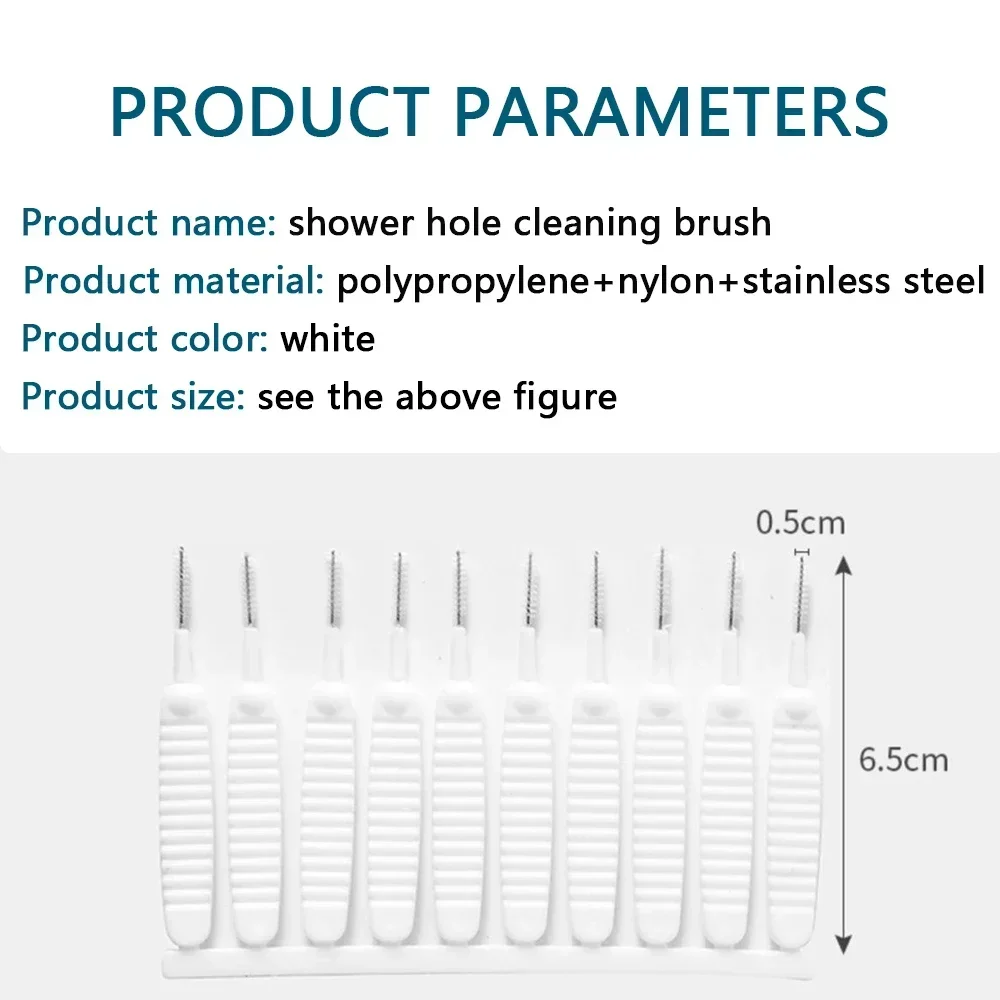 PRODUCT PARAMETERS

Product name: shower hole cleaning brush
Product material: polypropylene+nylon+stainless steel
Product color: white
Product size: see the above figure

0.5cm

6.5cm